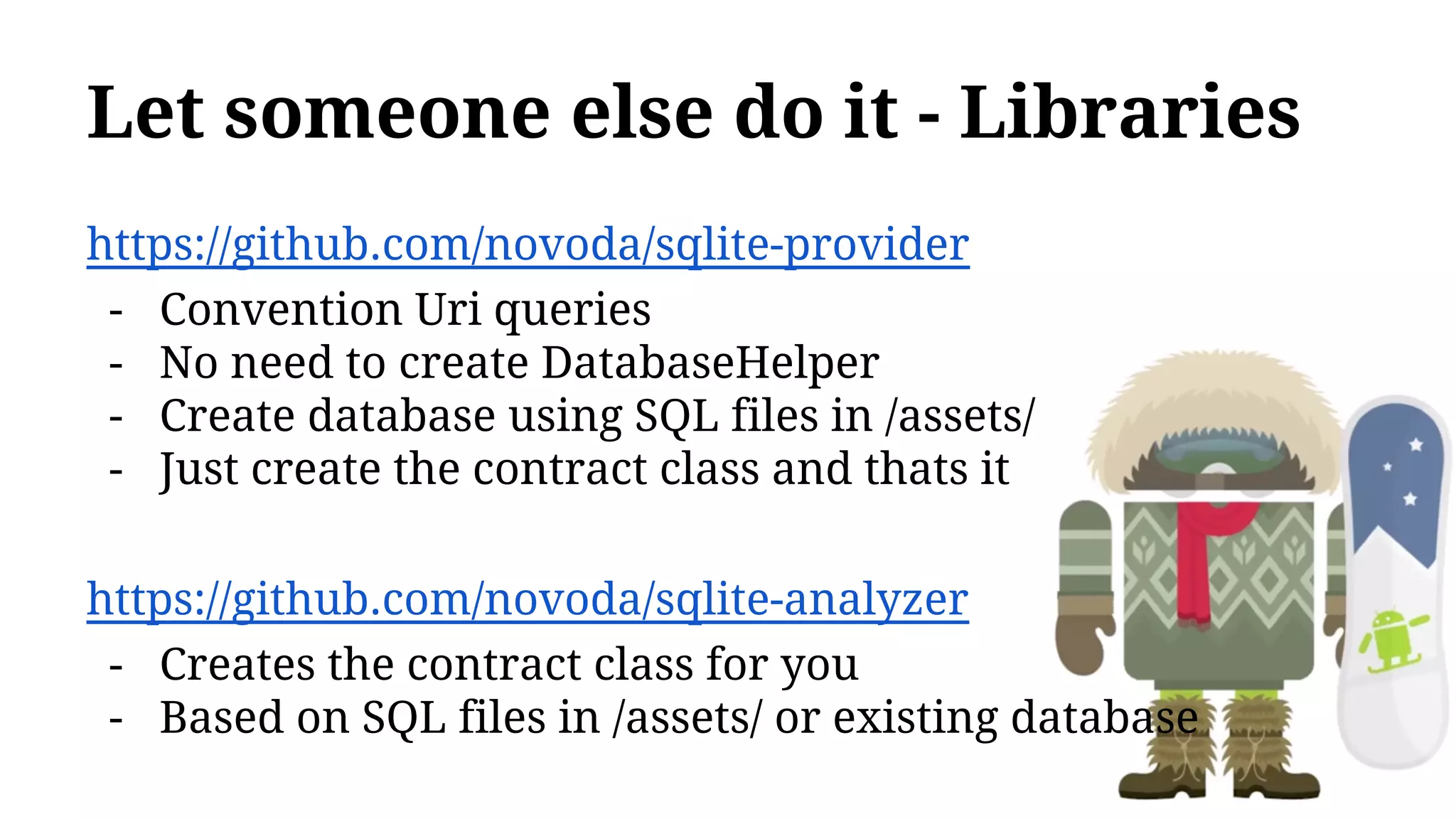 Let someone else do it - Libraries

https://github.com/novoda/sqlite-provider

- Convention Uri queries
- No need to create DatabaseHelper
- Create database using SQL files in /assets/
- Just create the contract class and thats it

https://github.com/novoda/sqlite-analyzer

- Creates the contract class for you
- Based on SQL files in /assets/ or existing database